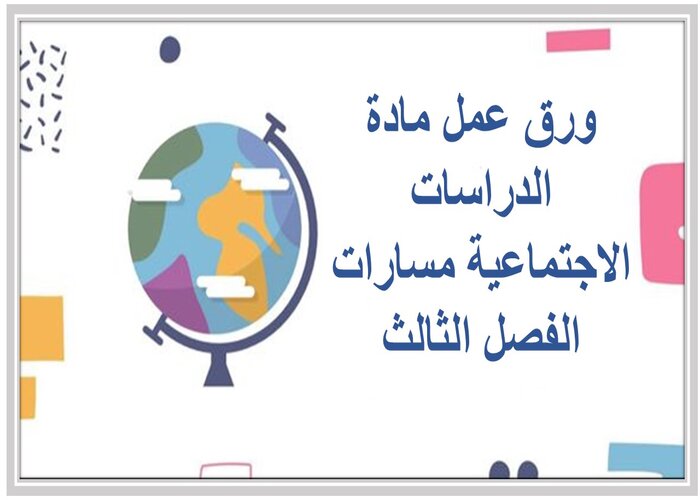 ورق عمل مادة
الدراسات
الاجتماعية مسارات
الفصل الثالث